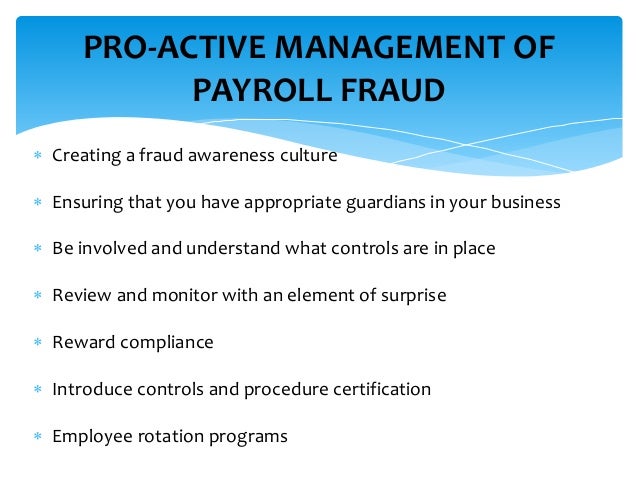 PRO-ACTIVE MANAGEMENT OF PAYROLL FRAUD

* Creating a fraud awareness culture

* Ensuring that you have appropriate guardians in your business

* Be involved and understand what controls are in place

* Review and monitor with an element of surprise

* Reward compliance

* Introduce controls and procedure certification

* Employee rotation programs